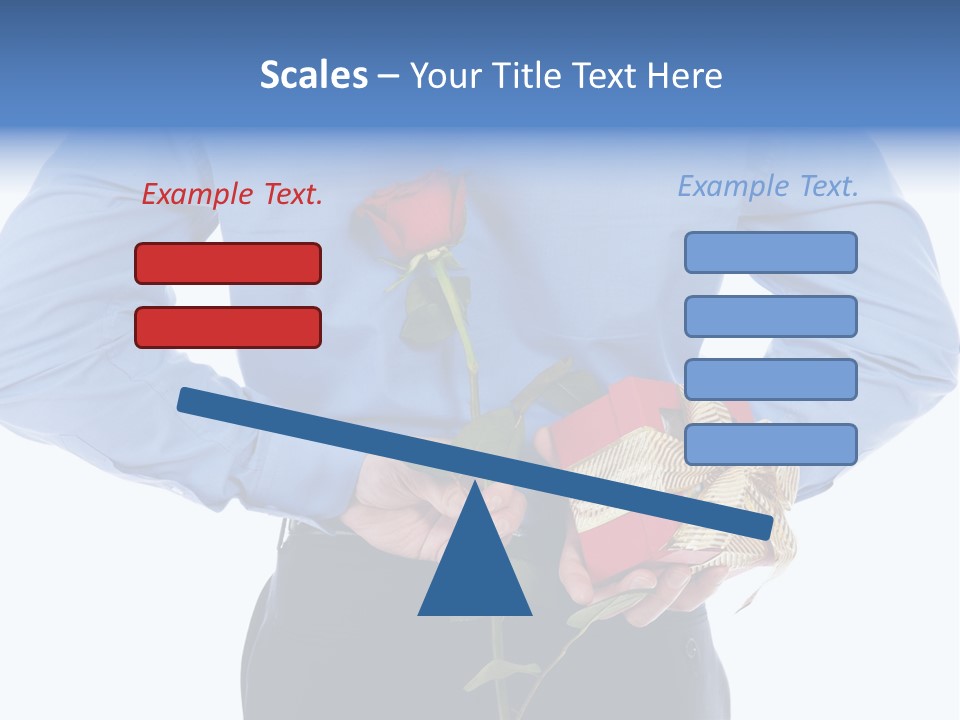 Scales – Your Title Text Here

Example Text.

Example Text.